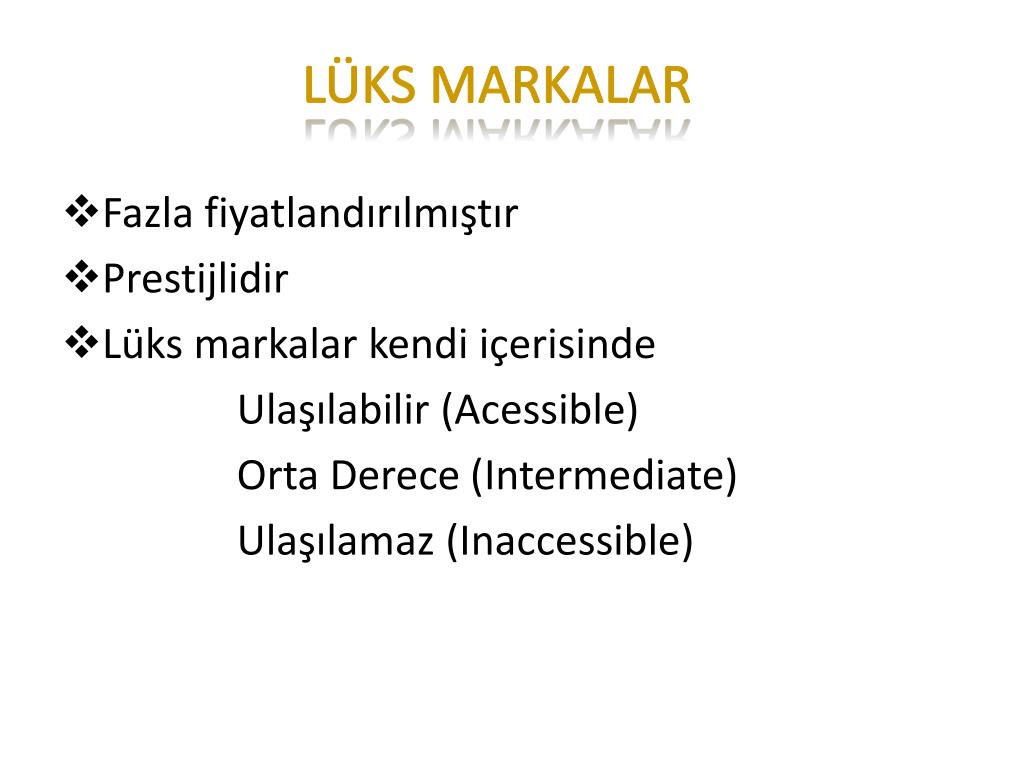 LÜKS MARKALAR

❖Fazla fiyatlandırılmıştır
❖Prestijlidir
❖Lüks markalar kendi içerisinde
Ulaşılabilir (Acessible)
Orta Derece (Intermediate)
Ulaşılamaz (Inaccessible)